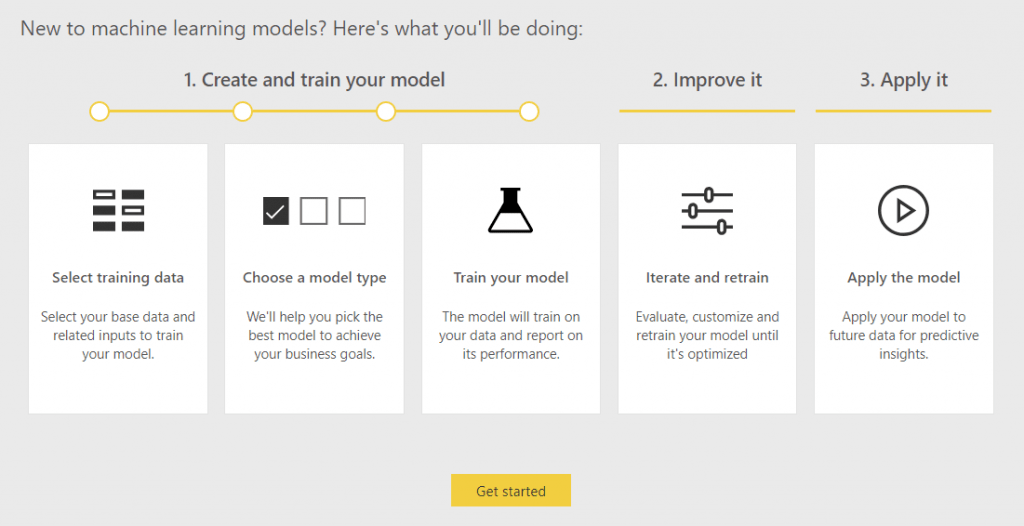 New to machine learning models? Here's what you'll be doing:

1. Create and train your model

2. Improve it

3. Apply it

Select training data

Select your base data and related inputs to train your model.

Choose a model type

We'll help you pick the best model to achieve your business goals.

Train your model

The model will train on your data and report on its performance.

Iterate and retrain

Evaluate, customize and retrain your model until it's optimized

Apply the model

Apply your model to future data for predictive insights.

Get started